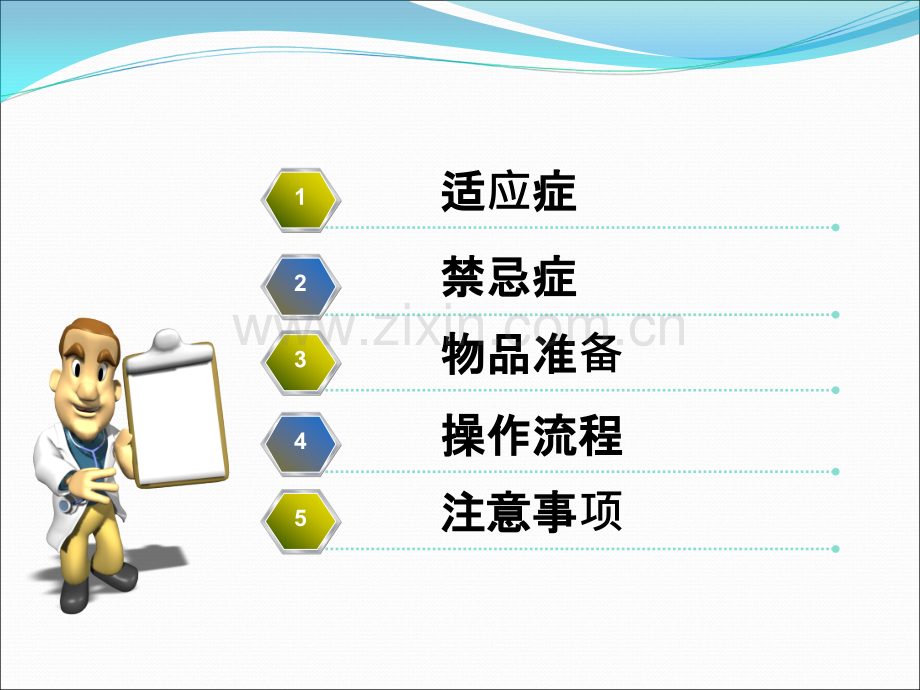 1 适应症

2 禁忌症

www.zixin.com.cn

3 物品准备

4 操作流程

5 注意事项